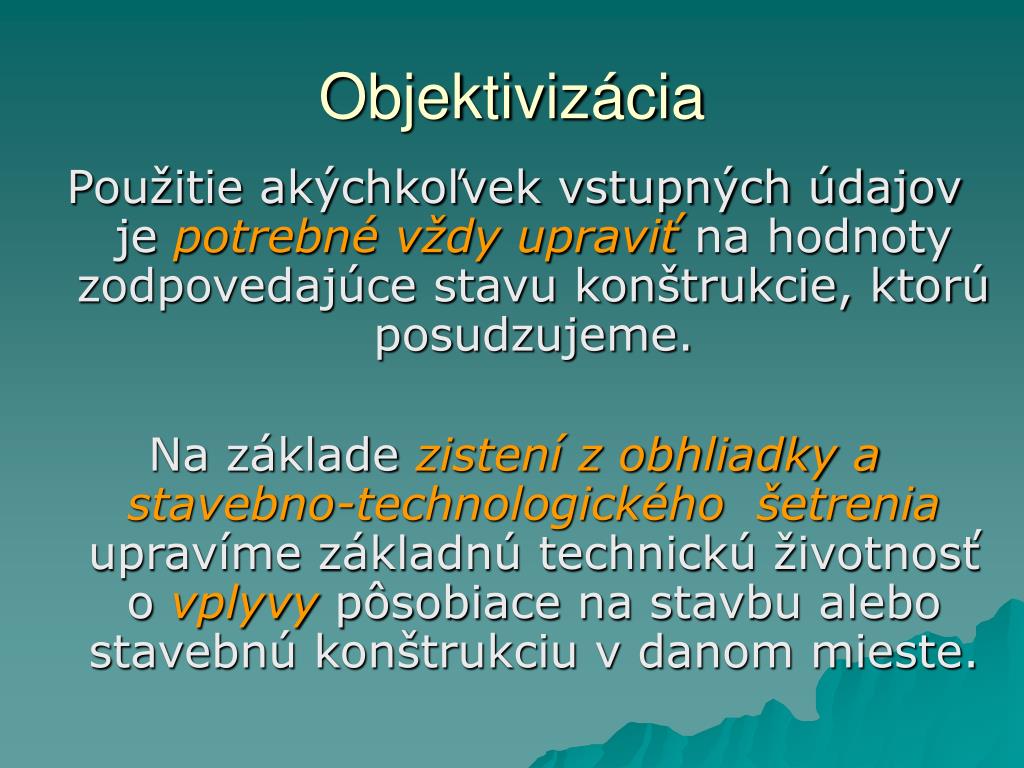 Objektivizácia

Použitie akýchkoľvek vstupných údajov je potrebné vždy upraviť na hodnoty zodpovedajúce stavu konštrukcie, ktorú posudzujeme.

Na základe zistení z obhliadky a stavebno-technologického šetrenia upravíme základnú technickú životnosť o vplyvy pôsobiace na stavbu alebo stavebnú konštrukciu v danom mieste.